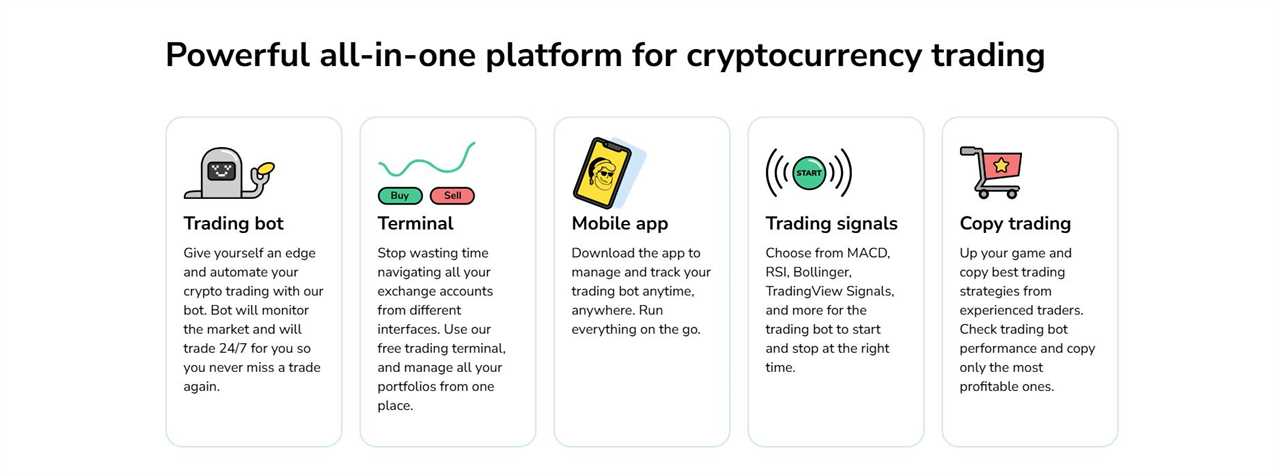 Powerful all-in-one platform for cryptocurrency trading

Trading bot
Give yourself an edge and automate your crypto trading with our bot. Bot will monitor the market and will trade 24/7 for you so you never miss a trade again.

Buy
Sell

Terminal
Stop wasting time navigating all your exchange accounts from different interfaces. Use our free trading terminal, and manage all your portfolios from one place.

Mobile app
Download the app to manage and track your trading bot anytime, anywhere. Run everything on the go.

START

Trading signals
Choose from MACD, RSI, Bollinger, TradingView Signals, and more for the trading bot to start and stop at the right time.

Copy trading
Up your game and copy best trading strategies from experienced traders. Check trading bot performance and copy only the most profitable ones.